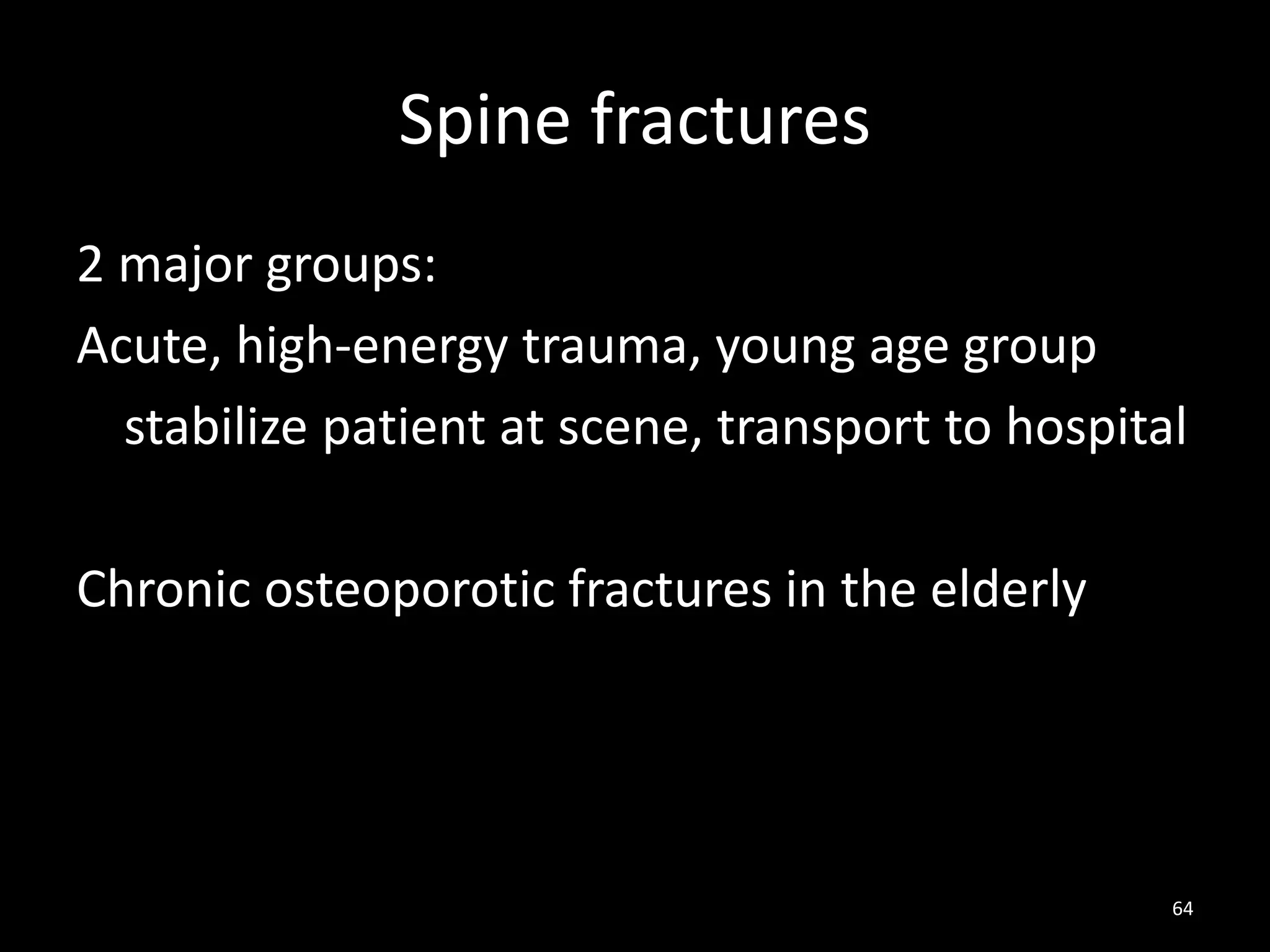 Spine fractures

2 major groups:

Acute, high-energy trauma, young age group

stabilize patient at scene, transport to hospital

Chronic osteoporotic fractures in the elderly

64